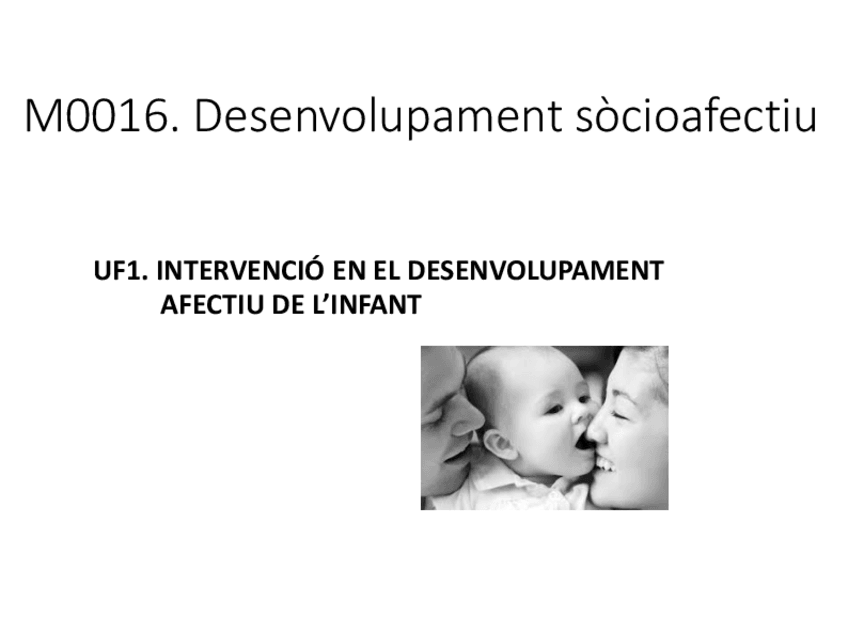 M0016. Desenvolupament sòcioafectiu

UF1. INTERVENCIÓ EN EL DESENVOLUPAMENT AFECTIU DE L'INFANT